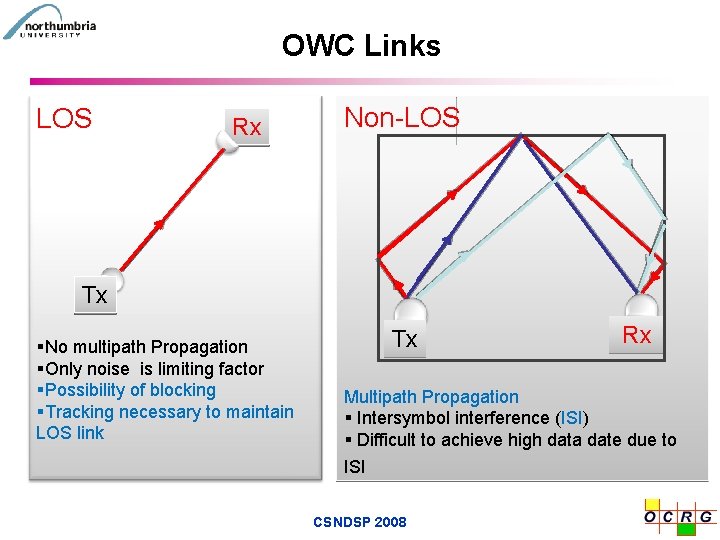 northumbria
UNIVERSITY

OWC Links

LOS

Rx

Tx

▪No multipath Propagation
▪Only noise is limiting factor
▪Possibility of blocking
▪Tracking necessary to maintain LOS link

Non-LOS

Tx

Rx

Multipath Propagation
▪ Intersymbol interference (ISI)
▪ Difficult to achieve high data date due to ISI

CSNDSP 2008

O C R G